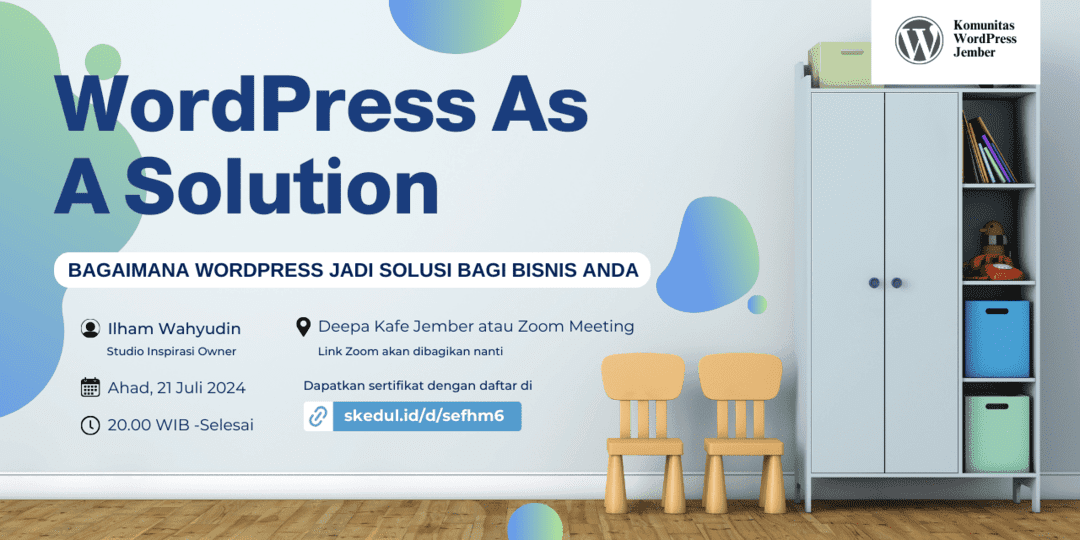 Komunitas WordPress Jember

WordPress As A Solution

BAGAIMANA WORDPRESS JADI SOLUSI BAGI BISNIS ANDA

Ilham Wahyudin
Studio Inspirasi Owner

Ahad, 21 Juli 2024

20.00 WIB -Selesai

Deepa Kafe Jember atau Zoom Meeting
Link Zoom akan dibagikan nanti

Dapatkan sertifikat dengan daftar di

skedul.id/d/sefhm6